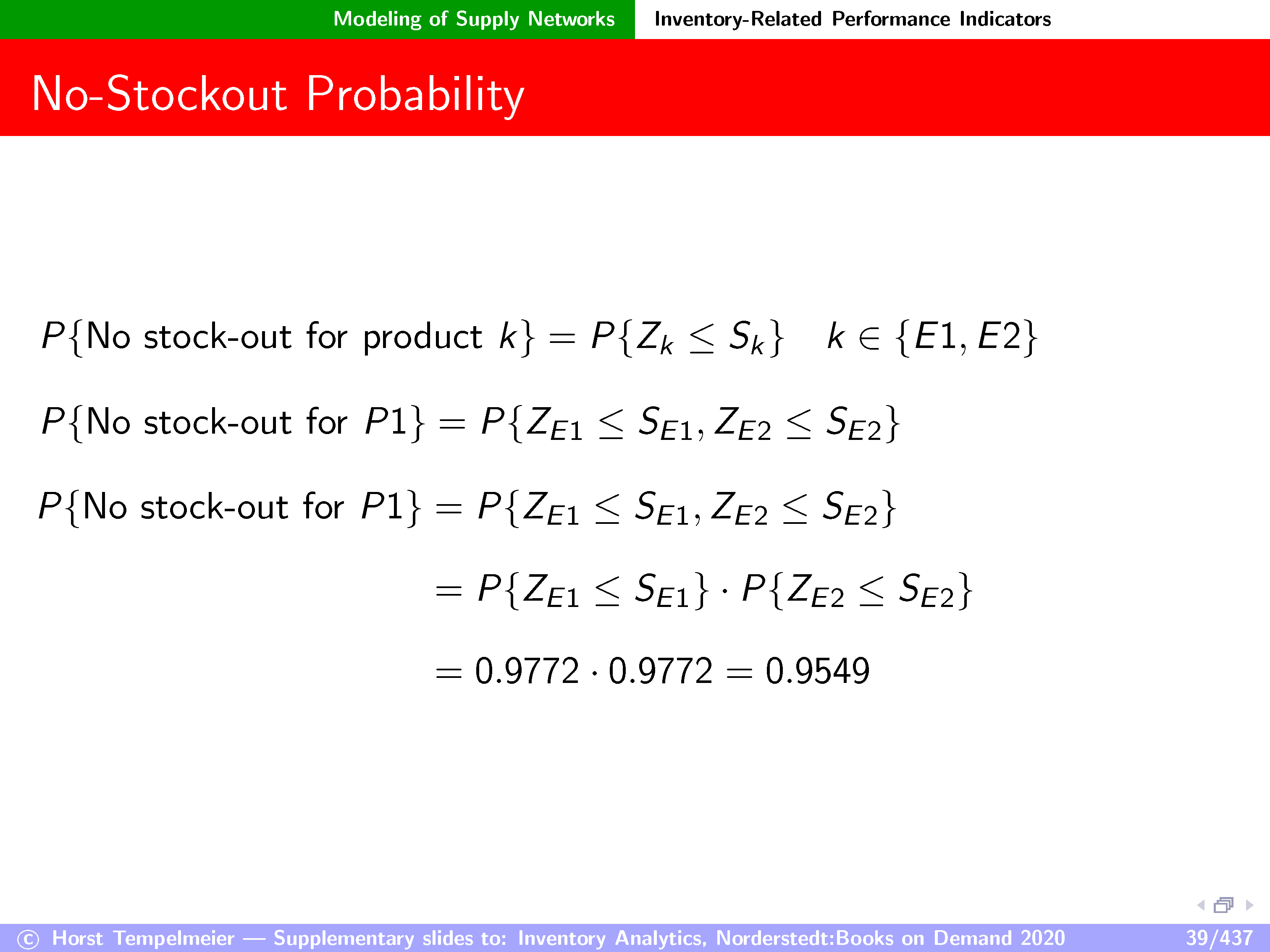 Modeling of Supply Networks Inventory-Related Performance Indicators

No-Stockout Probability

$P\{\text{No stock-out for product } k\} = P\{Z_k \leq S_k\} \quad k \in \{E1, E2\}$

$P\{\text{No stock-out for } P1\} = P\{Z_{E1} \leq S_{E1}, Z_{E2} \leq S_{E2}\}$

$P\{\text{No stock-out for } P1\} = P\{Z_{E1} \leq S_{E1}, Z_{E2} \leq S_{E2}\}$

$= P\{Z_{E1} \leq S_{E1}\} \cdot P\{Z_{E2} \leq S_{E2}\}$

$= 0.9772 \cdot 0.9772 = 0.9549$

© Horst Tempelmeier — Supplementary slides to: Inventory Analytics, Norderstedt:Books on Demand 2020 39/437